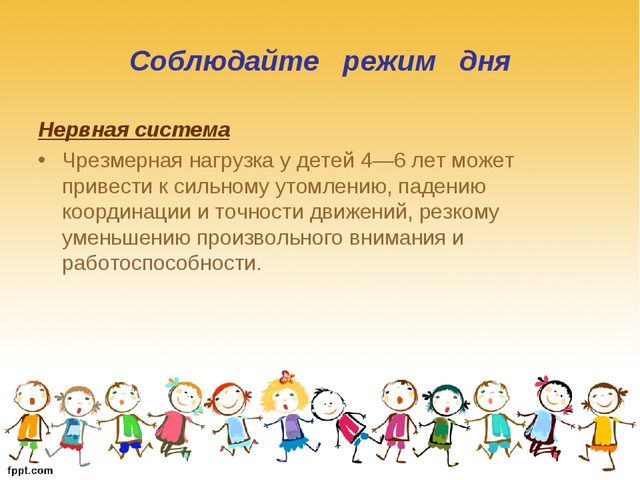 Соблюдайте режим дня

Нервная система

• Чрезмерная нагрузка у детей 4—6 лет может привести к сильному утомлению, падению координации и точности движений, резкому уменьшению произвольного внимания и работоспособности.

fppt.com